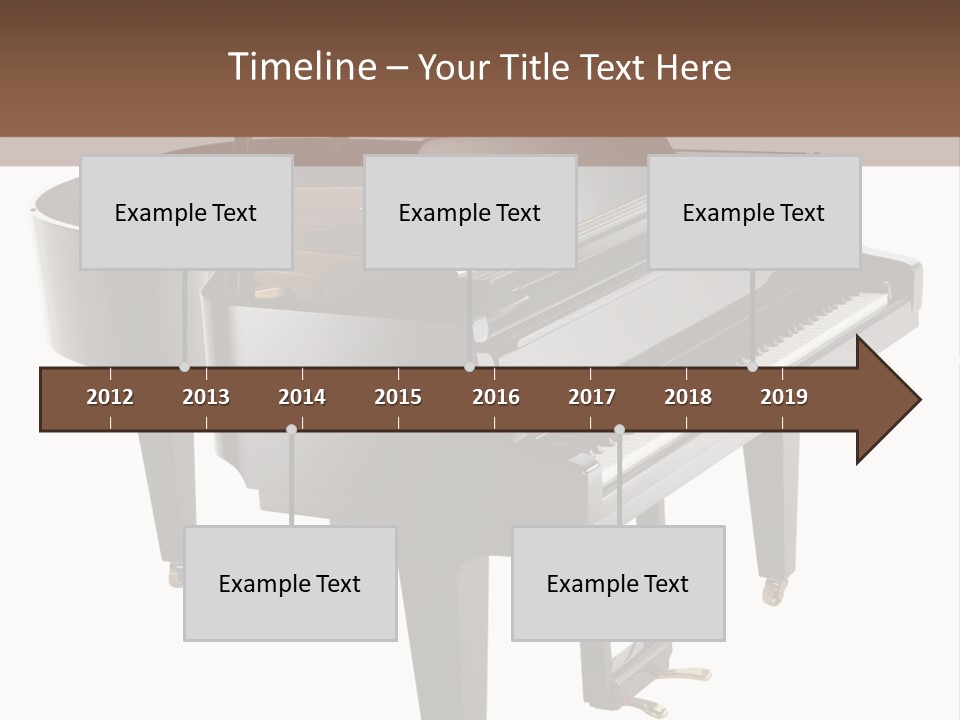 Timeline – Your Title Text Here

Example Text

Example Text

Example Text

2012 2013 2014 2015 2016 2017 2018 2019

Example Text

Example Text